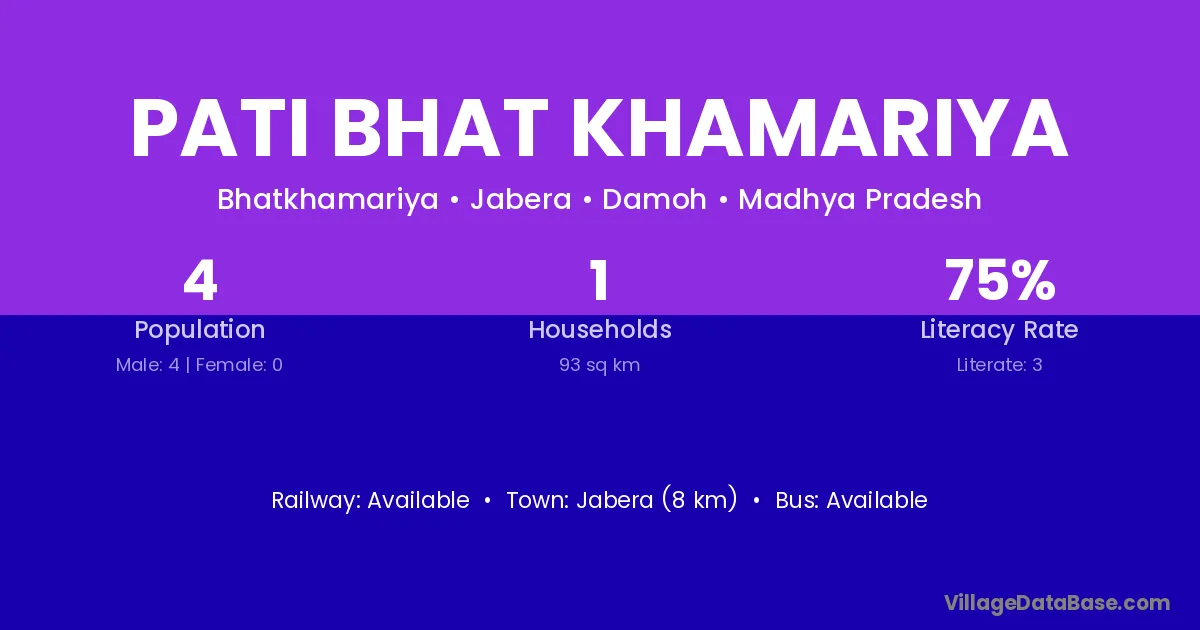 PATI BHAT KHAMARIYA

Bhatkhamariya • Jabera • Damoh • Madhya Pradesh

4
Population
Male: 4 | Female: 0

1
Households
93 sq km

75%
Literacy Rate
Literate: 3

Railway: Available • Town: Jabera (8 km) • Bus: Available

VillageDataBase.com